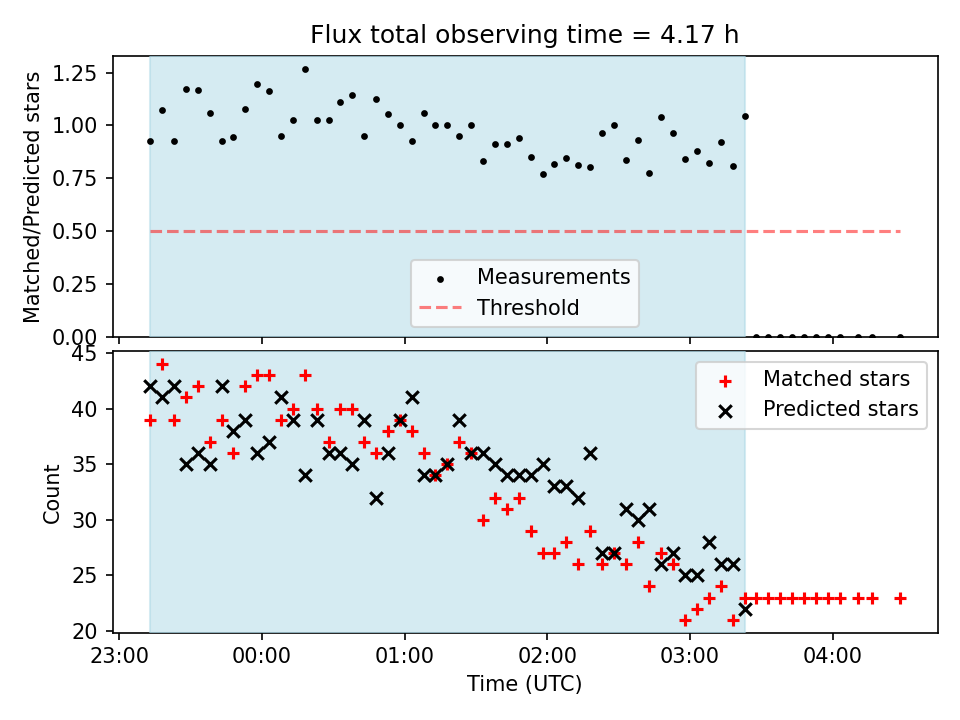 Flux total observing time = 4.17 h

Matched/Predicted stars

1.25
1.00
0.75
0.50
0.25
0.00

Measurements
Threshold

Count

45
40
35
30
25
20

Matched stars
Predicted stars

23:00
00:00
01:00
02:00
03:00
04:00

Time (UTC)